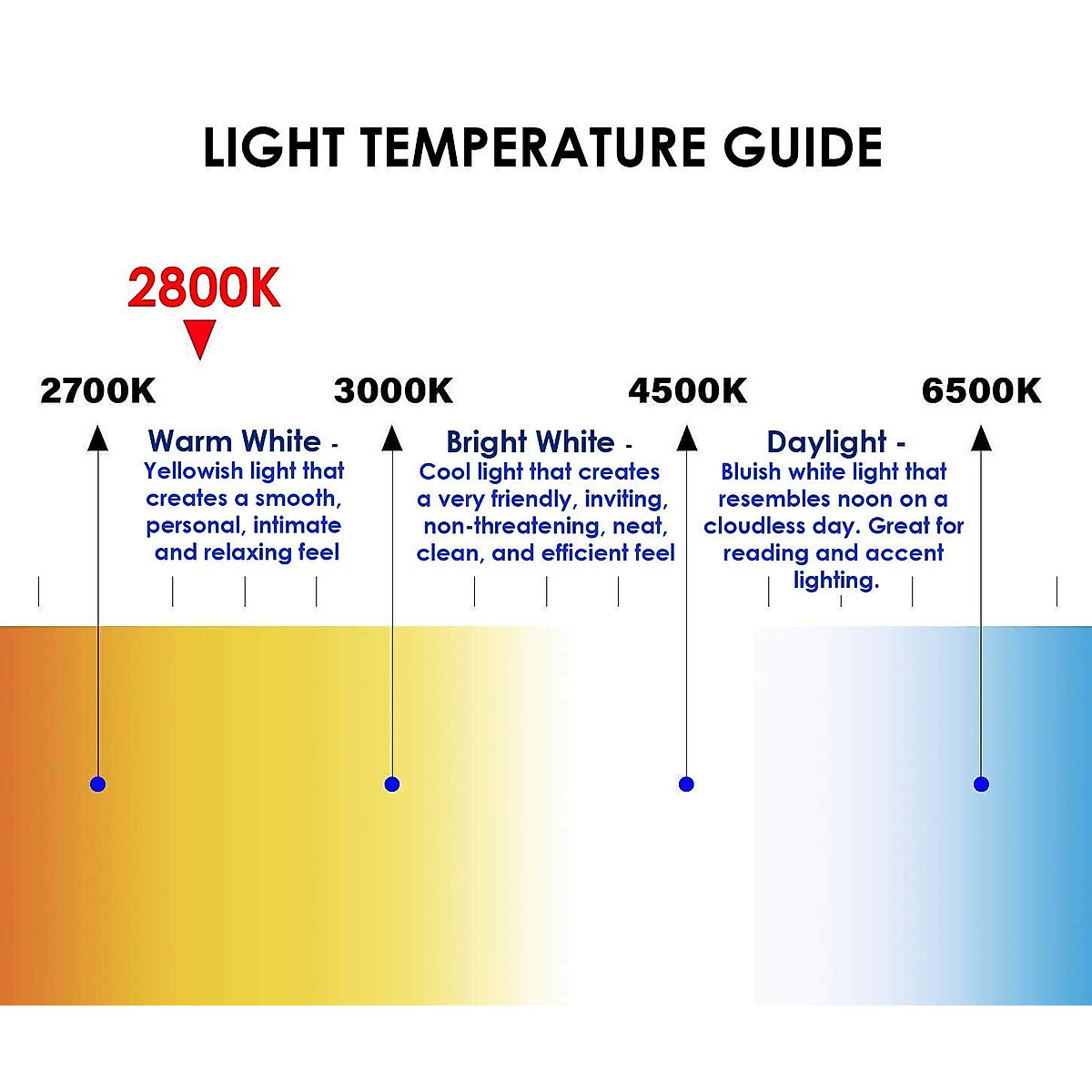 LIGHT TEMPERATURE GUIDE

2800K

2700K

3000K

4500K

6500K

Warm White - Yellowish light that creates a smooth, personal, intimate and relaxing feel

Bright White - Cool light that creates a very friendly, inviting, non-threatening, neat, clean, and efficient feel

Daylight - Bluish white light that resembles noon on a cloudless day. Great for reading and accent lighting.